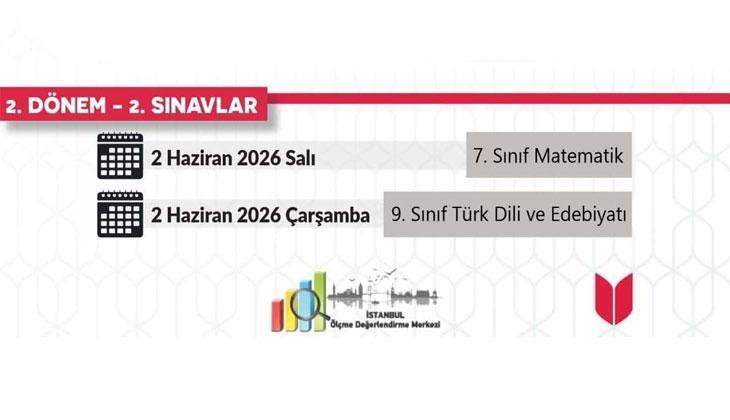 2. DÖNEM – 2. SINAVLAR

2 Haziran 2026 Salı

7. Sınıf Matematik

2 Haziran 2026 Çarşamba

9. Sınıf Türk Dili ve Edebiyatı

İSTANBUL
Ölçme Değerlendirme Merkezi